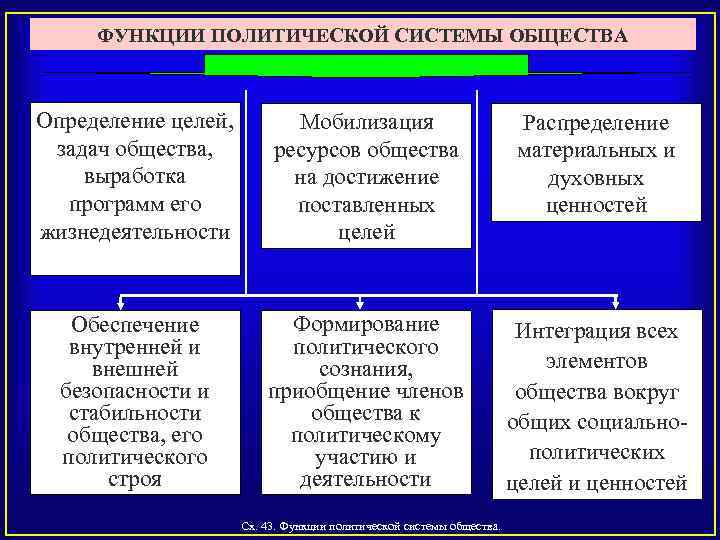 ФУНКЦИИ ПОЛИТИЧЕСКОЙ СИСТЕМЫ ОБЩЕСТВА

Определение целей, задач общества, выработка программ его жизнедеятельности

Мобилизация ресурсов общества на достижение поставленных целей

Распределение материальных и духовных ценностей

Обеспечение внутренней и внешней безопасности и стабильности общества, его политического строя

Формирование политического сознания, приобщение членов общества к политическому участию и деятельности

Интеграция всех элементов общества вокруг общих социально-политических целей и ценностей

Сх. 43. Функции политической системы общества.